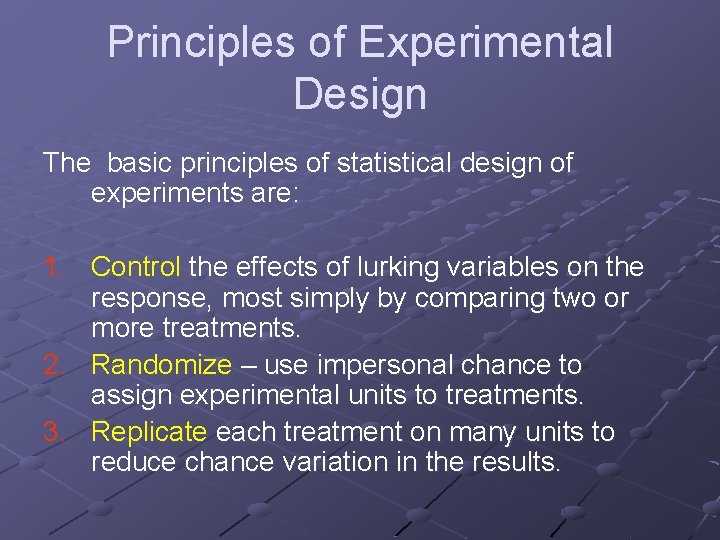 Principles of Experimental Design

The basic principles of statistical design of experiments are:

1. Control the effects of lurking variables on the response, most simply by comparing two or more treatments.
2. Randomize – use impersonal chance to assign experimental units to treatments.
3. Replicate each treatment on many units to reduce chance variation in the results.